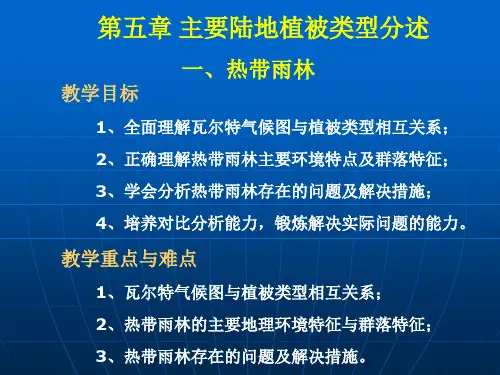 第五章 主要陆地植被类型分述

一、热带雨林

教学目标

1、全面理解瓦尔特气候图与植被类型相互关系；

2、正确理解热带雨林主要环境特点及群落特征；

3、学会分析热带雨林存在的问题及解决措施；

4、培养对比分析能力，锻炼解决实际问题的能力。

教学重点与难点

1、瓦尔特气候图与植被类型相互关系；

2、热带雨林的主要地理环境特征与群落特征；

3、热带雨林存在的问题及解决措施。